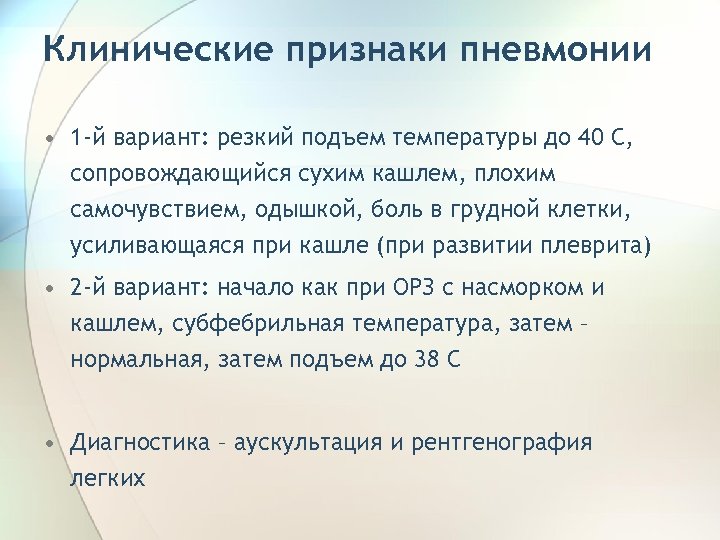 Клинические признаки пневмонии

• 1-й вариант: резкий подъем температуры до 40 С, сопровождающийся сухим кашлем, плохим самочувствием, одышкой, боль в грудной клетки, усиливающаяся при кашле (при развитии плеврита)
• 2-й вариант: начало как при ОРЗ с насморком и кашлем, субфебрильная температура, затем – нормальная, затем подъем до 38 С

• Диагностика – аускультация и рентгенография легких